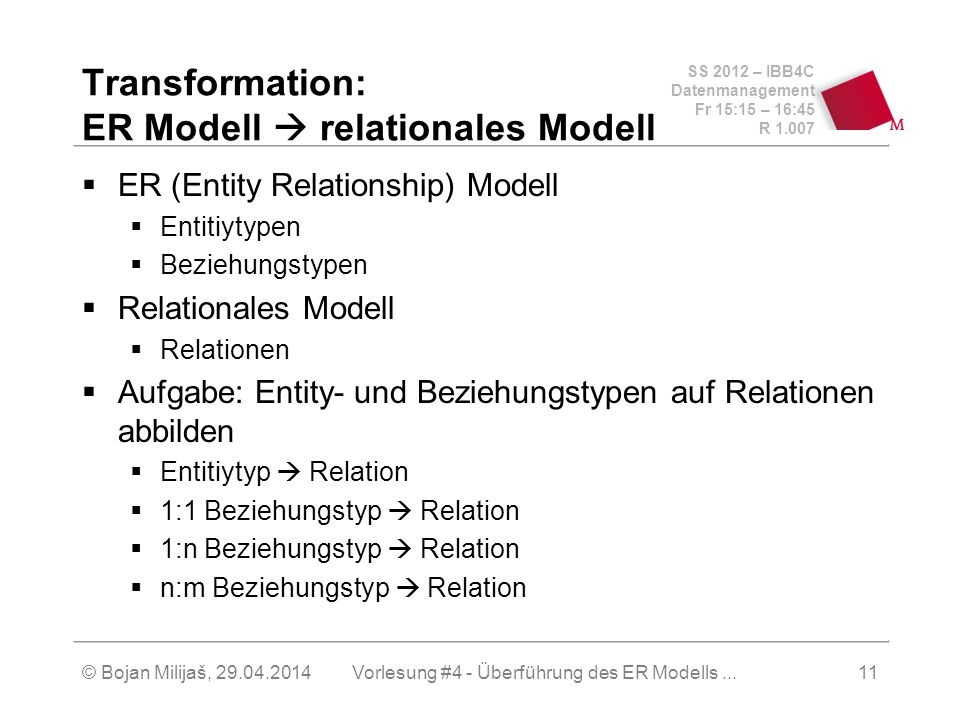 Transformation:
ER Modell → relationales Modell

SS 2012 – IBB4C
Datenmanagement
Fr 15:15 – 16:45
R 1.007

M

▪ ER (Entity Relationship) Modell
  ▪ Entitiytypen
  ▪ Beziehungstypen
▪ Relationales Modell
  ▪ Relationen
▪ Aufgabe: Entity- und Beziehungstypen auf Relationen abbilden
  ▪ Entitiytyp → Relation
  ▪ 1:1 Beziehungstyp → Relation
  ▪ 1:n Beziehungstyp → Relation
  ▪ n:m Beziehungstyp → Relation

© Bojan Milijaš, 29.04.2014 Vorlesung #4 - Überführung des ER Modells ... 11